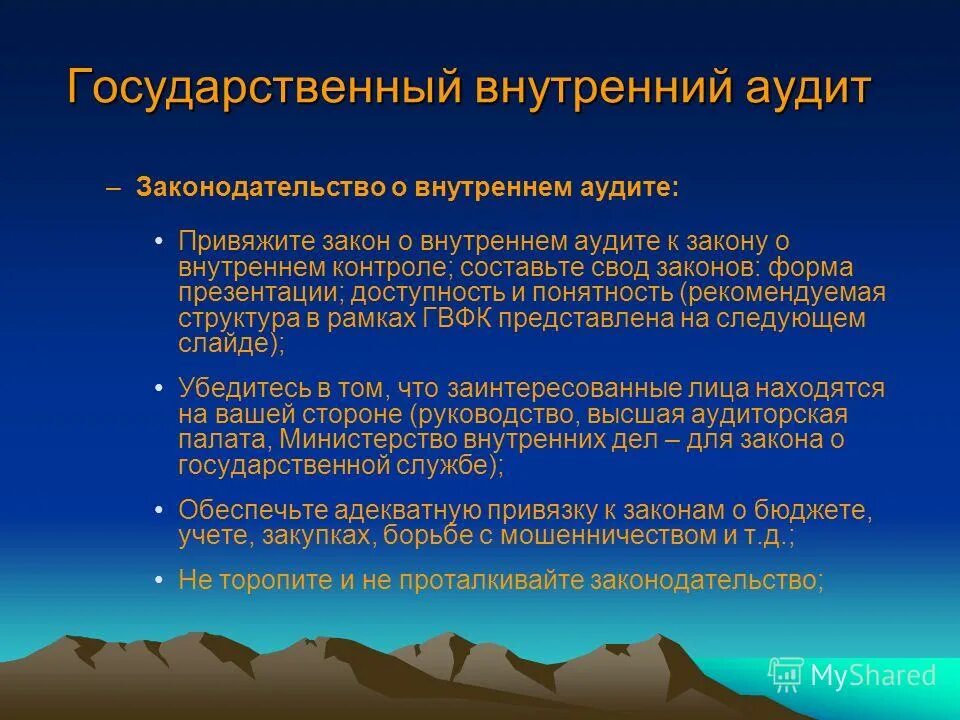 Государственный внутренний аудит

– Законодательство о внутреннем аудите:

• Привяжите закон о внутреннем аудите к закону о внутреннем контроле; составьте свод законов: форма презентации; доступность и понятность (рекомендуемая структура в рамках ГВФК представлена на следующем слайде);

• Убедитесь в том, что заинтересованные лица находятся на вашей стороне (руководство, высшая аудиторская палата, Министерство внутренних дел – для закона о государственной службе);

• Обеспечьте адекватную привязку к законам о бюджете, учете, закупках, борьбе с мошенничеством и т.д.;

• Не торопите и не проталкивайте законодательство;

MyShared